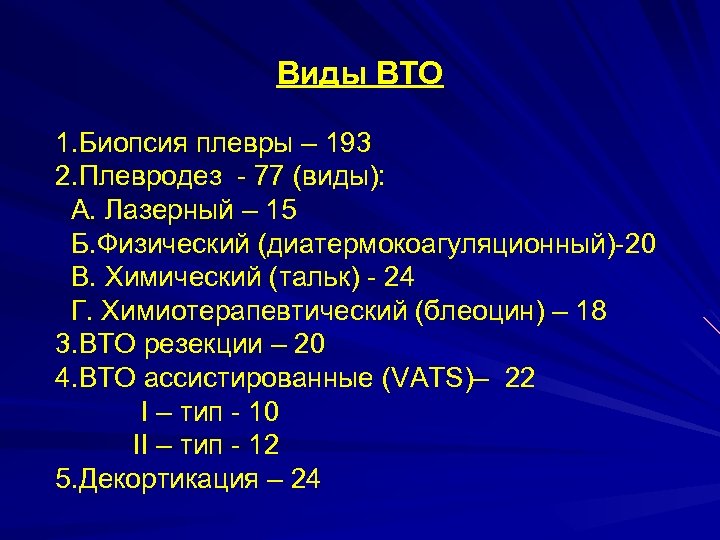 Виды ВТО

1.Биопсия плевры – 193
2.Плевродез - 77 (виды):
А. Лазерный – 15
Б.Физический (диатермокоагуляционный)-20
В. Химический (тальк) - 24
Г. Химиотерапевтический (блеоцин) – 18
3.ВТО резекции – 20
4.ВТО ассистированные (VATS)– 22
I – тип - 10
II – тип - 12
5.Декортикация – 24